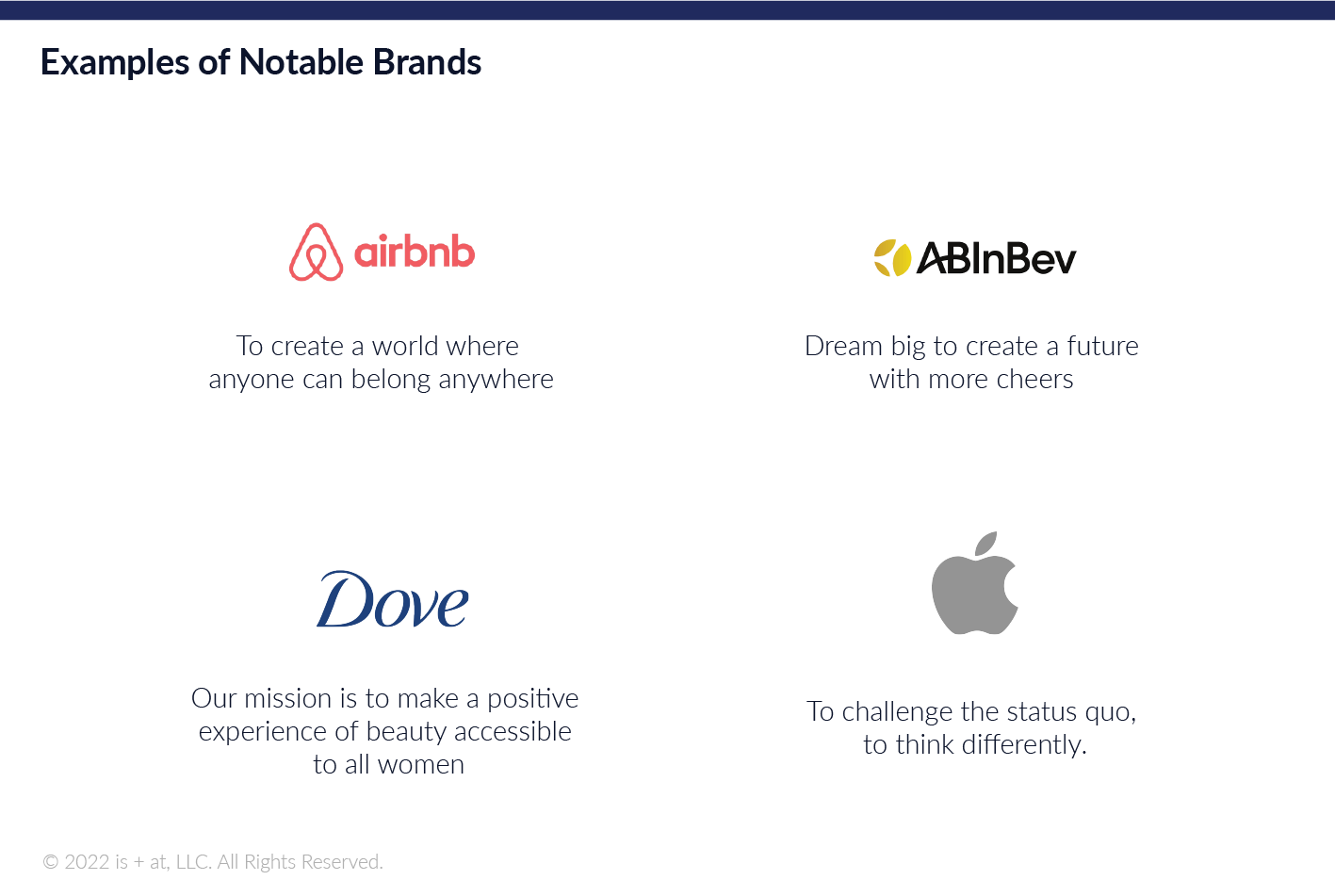 Examples of Notable Brands

airbnb

To create a world where anyone can belong anywhere

ABInBev

Dream big to create a future with more cheers

Dove

Our mission is to make a positive experience of beauty accessible to all women

To challenge the status quo, to think differently.

© 2022 is + at, LLC. All Rights Reserved.